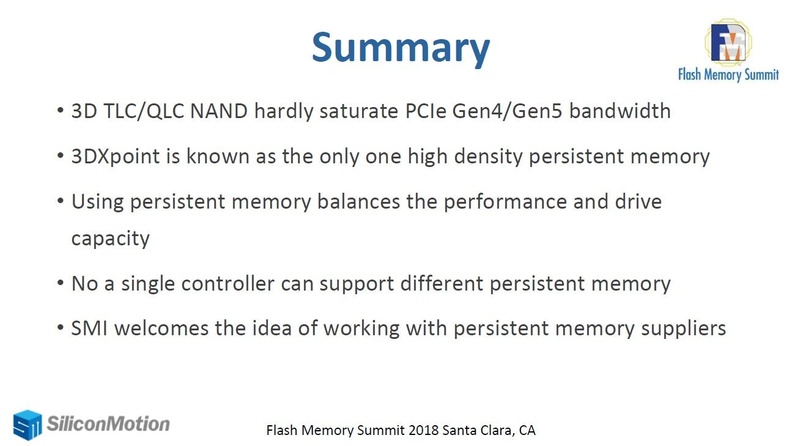 Summary

FM
Flash Memory Summit

• 3D TLC/QLC NAND hardly saturate PCIe Gen4/Gen5 bandwidth

• 3DXpoint is known as the only one high density persistent memory

• Using persistent memory balances the performance and drive capacity

• No a single controller can support different persistent memory

• SMI welcomes the idea of working with persistent memory suppliers

SiliconMotion

Flash Memory Summit 2018 Santa Clara, CA